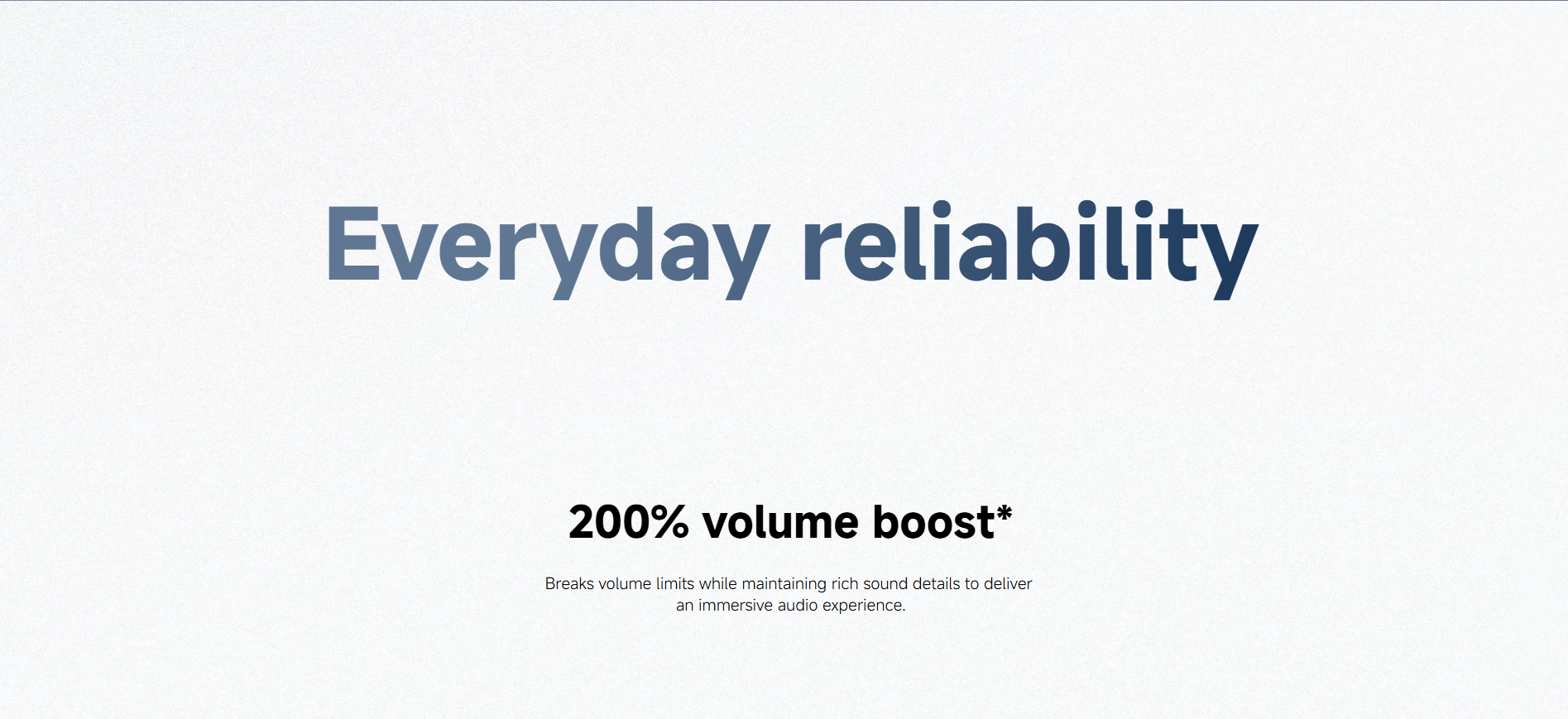 Everyday reliability

200% volume boost*

Breaks volume limits while maintaining rich sound details to deliver an immersive audio experience.